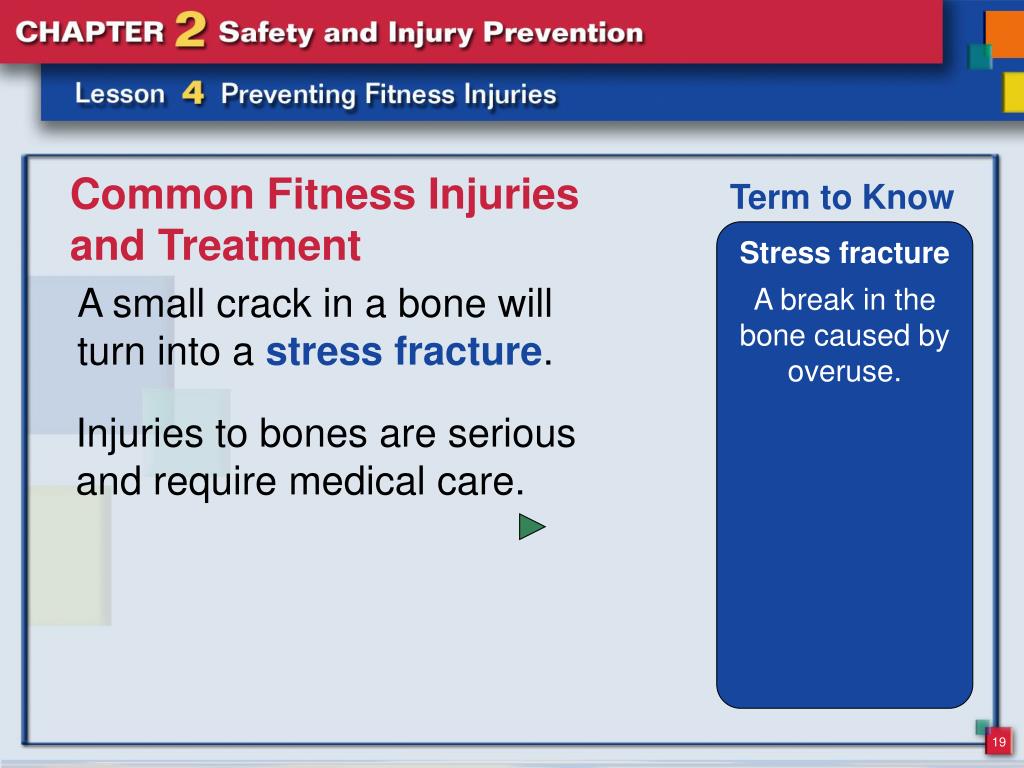 CHAPTER 2 Safety and Injury Prevention

Lesson 4 Preventing Fitness Injuries

Common Fitness Injuries and Treatment

A small crack in a bone will turn into a stress fracture.

Injuries to bones are serious and require medical care.

Term to Know

Stress fracture

A break in the bone caused by overuse.

19